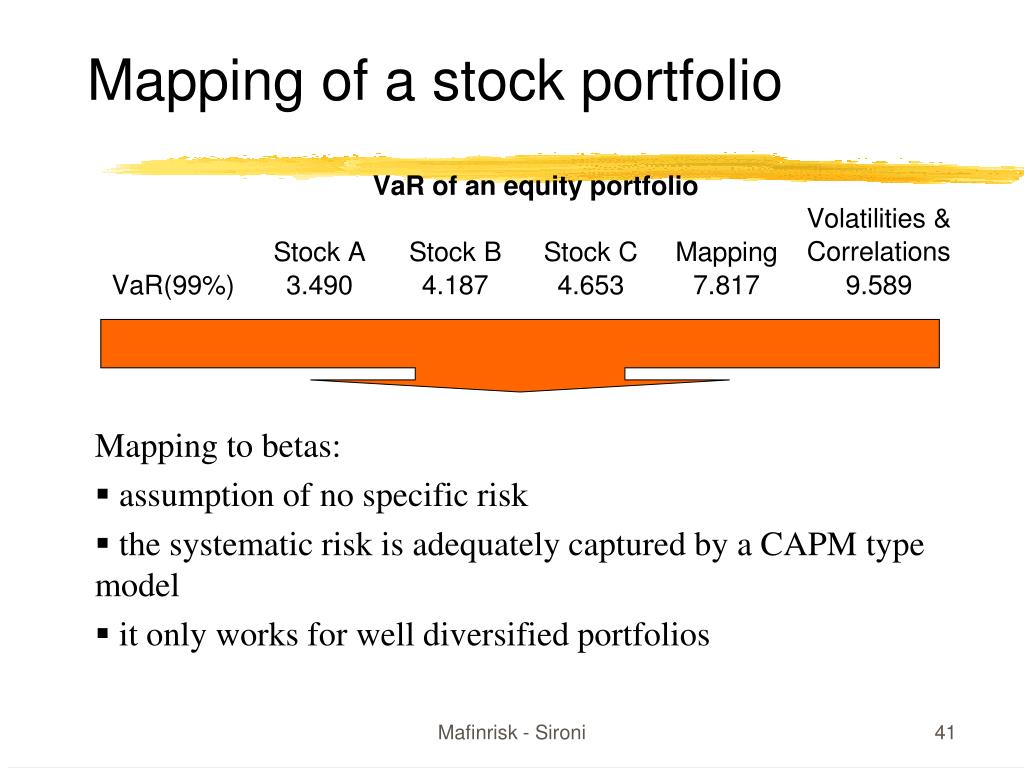 Mapping of a stock portfolio

VaR of an equity portfolio

|  | Stock A | Stock B | Stock C | Mapping | Volatilities & Correlations |
|---|---|---|---|---|---|
| VaR(99%) | 3.490 | 4.187 | 4.653 | 7.817 | 9.589 |

Mapping to betas:

▪ assumption of no specific risk

▪ the systematic risk is adequately captured by a CAPM type model

▪ it only works for well diversified portfolios

Mafinrisk - Sironi

41